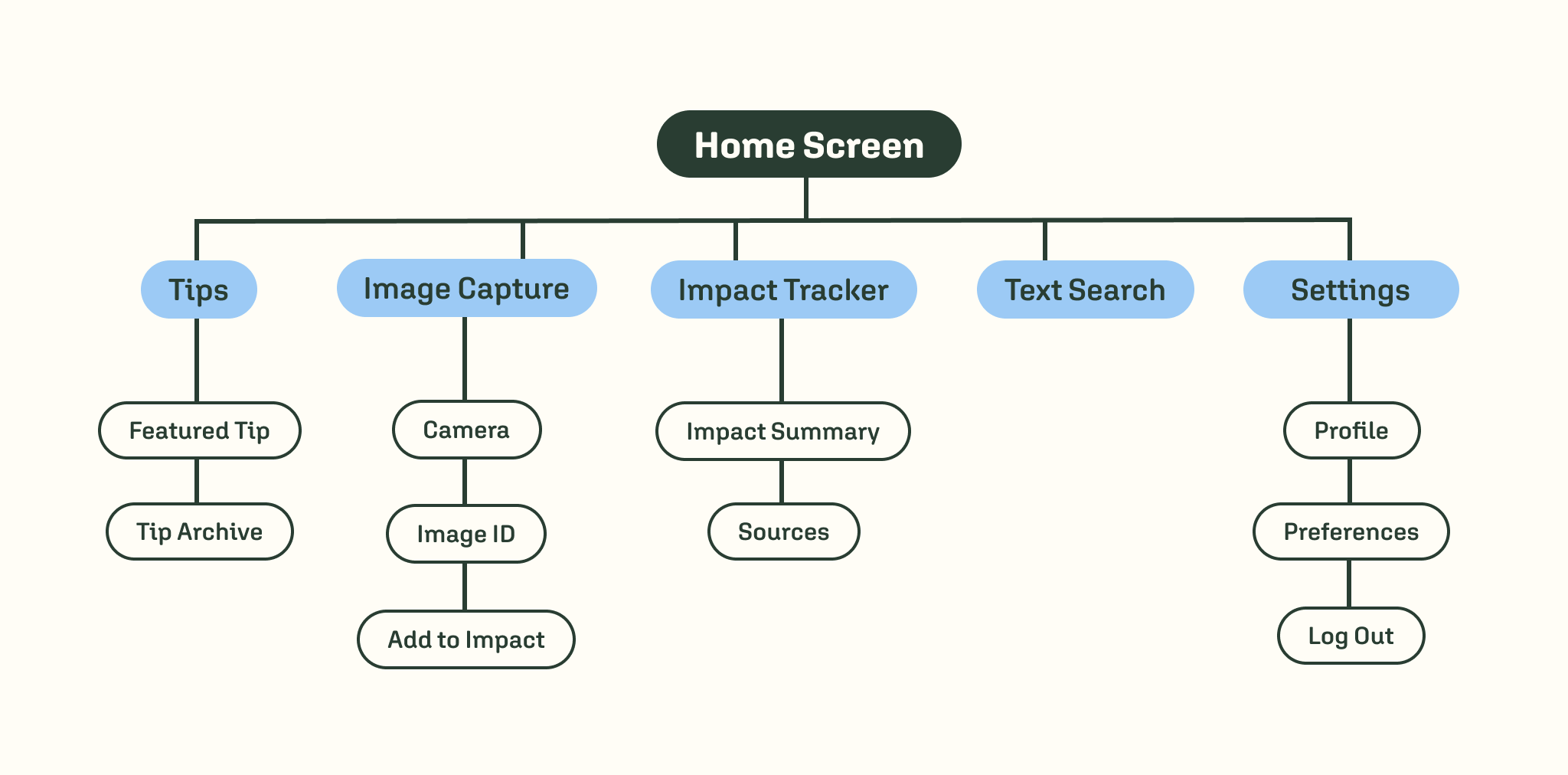 Home Screen

Tips

Image Capture

Impact Tracker

Text Search

Settings

Featured Tip

Tip Archive

Camera

Image ID

Add to Impact

Impact Summary

Sources

Profile

Preferences

Log Out